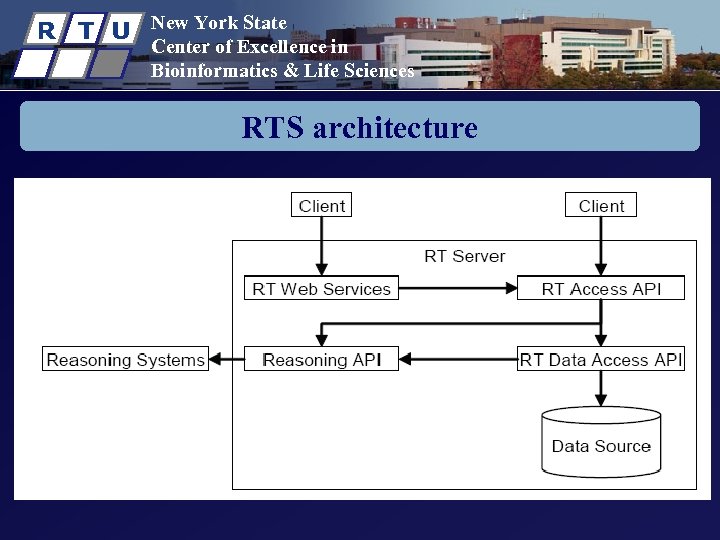 R T U

New York State
Center of Excellence in
Bioinformatics & Life Sciences

RTS architecture

Client

Client

RT Server

RT Web Services

RT Access API

Reasoning Systems

Reasoning API

RT Data Access API

Data Source